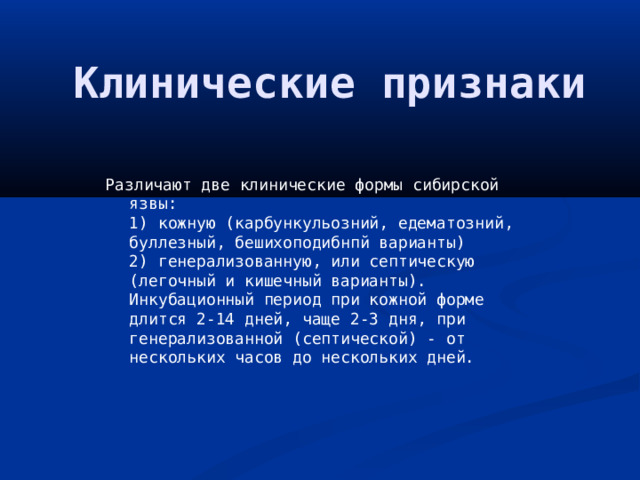 Клинические признаки

Различают две клинические формы сибирской язвы:
1) кожную (карбункульозний, едематозний, буллезный, бешихоподибнпй варианты)
2) генерализованную, или септическую (легочный и кишечный варианты).
Инкубационный период при кожной форме длится 2-14 дней, чаще 2-3 дня, при генерализованной (септической) - от нескольких часов до нескольких дней.